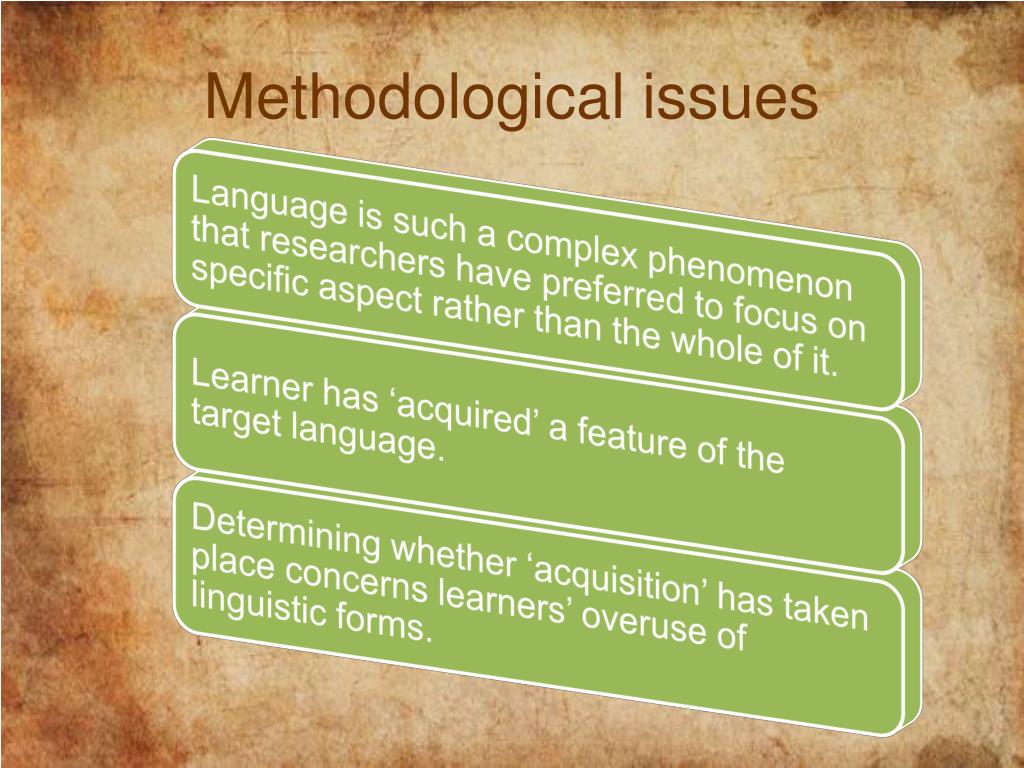 Methodological issues

Language is such a complex phenomenon that researchers have preferred to focus on specific aspect rather than the whole of it.

Learner has ‘acquired’ a feature of the target language.

Determining whether ‘acquisition’ has taken place concerns learners’ overuse of linguistic forms.